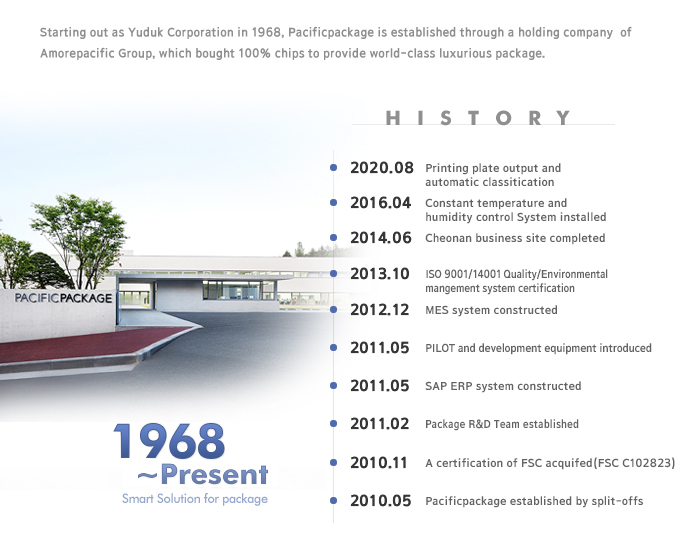 Starting out as Yuduk Corporation in 1968, Pacificpackage is established through a holding company of Amorepacific Group, which bought 100% chips to provide world-class luxurious package.

HISTORY

2020.08 Printing plate output and automatic classitication

2016.04 Constant temperature and humidity control System installed

2014.06 Cheonan business site completed

2013.10 ISO 9001/14001 Quality/Environmental mangement system certification

2012.12 MES system constructed

2011.05 PILOT and development equipment introduced

2011.05 SAP ERP system constructed

2011.02 Package R&D Team established

2010.11 A certification of FSC acquifed(FSC C102823)

2010.05 Pacificpackage established by split-offs

PACIFICPACKAGE

1968 ~Present

Smart Solution for package